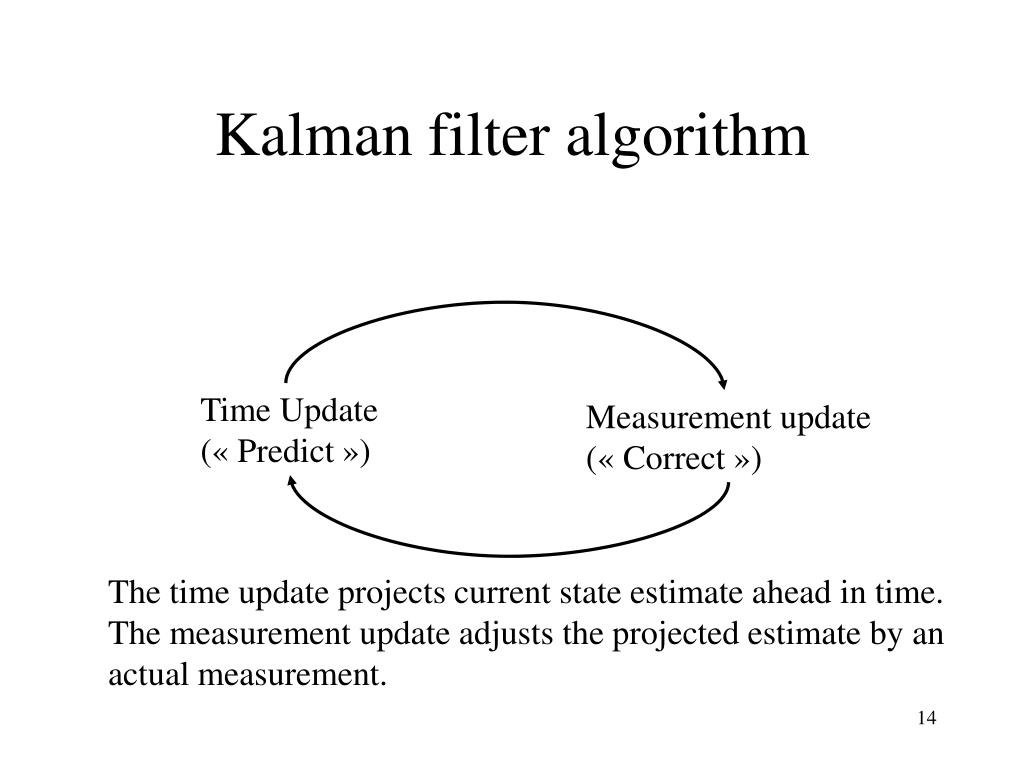 Kalman filter algorithm

Time Update
(« Predict »)

Measurement update
(« Correct »)

The time update projects current state estimate ahead in time. The measurement update adjusts the projected estimate by an actual measurement.

14